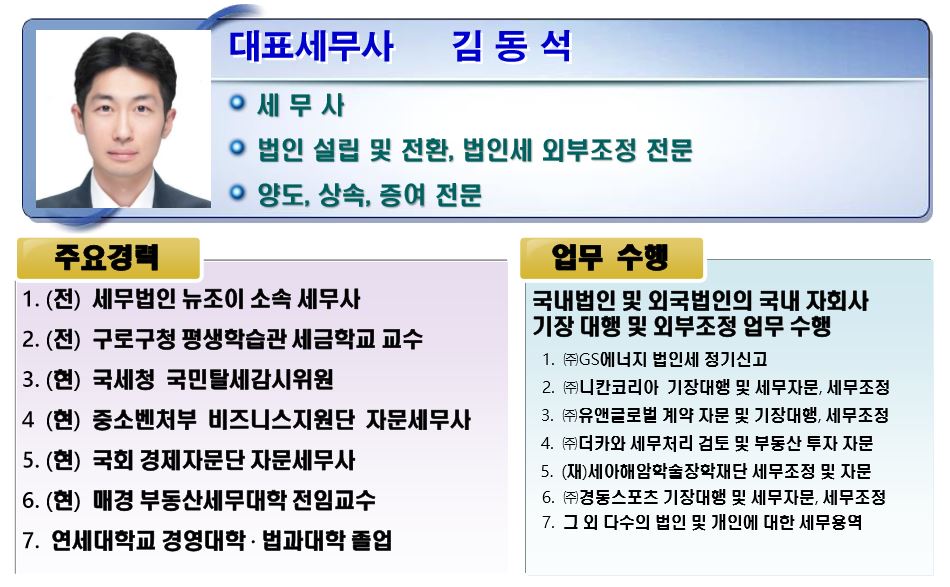 대표세무사 김 동 석

세 무 사

법인 설립 및 전환, 법인세 외부조정 전문

양도, 상속, 증여 전문

주요경력

1. (전) 세무법인 뉴조이 소속 세무사
2. (전) 구로구청 평생학습관 세금학교 교수
3. (현) 국세청 국민탈세감시위원
4 (현) 중소벤처부 비즈니스지원단 자문세무사
5. (현) 국회 경제자문단 자문세무사
6. (현) 매경 부동산세무대학 전임교수
7. 연세대학교 경영대학 · 법과대학 졸업

업무 수행

국내법인 및 외국법인의 국내 자회사 기장 대행 및 외부조정 업무 수행

1. ㈜GS에너지 법인세 정기신고
2. ㈜니칸코리아 기장대행 및 세무자문, 세무조정
3. ㈜유앤글로벌 계약 자문 및 기장대행, 세무조정
4. ㈜더카와 세무처리 검토 및 부동산 투자 자문
5. (재)세아해암학술장학재단 세무조정 및 자문
6. ㈜경동스포츠 기장대행 및 세무자문, 세무조정
7. 그 외 다수의 법인 및 개인에 대한 세무용역